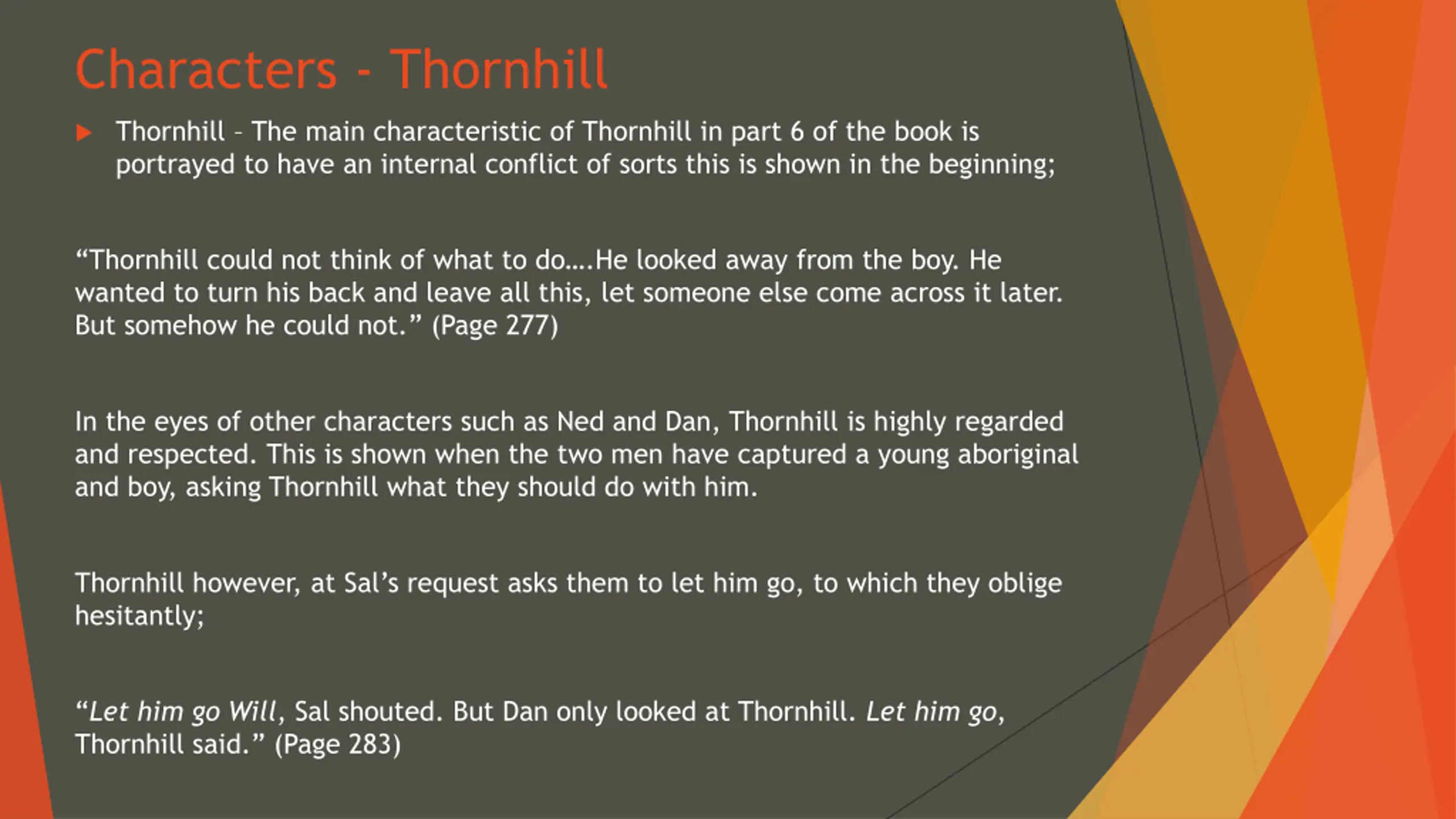 Characters - Thornhill

Thornhill – The main characteristic of Thornhill in part 6 of the book is portrayed to have an internal conflict of sorts this is shown in the beginning;

“Thornhill could not think of what to do….He looked away from the boy. He wanted to turn his back and leave all this, let someone else come across it later. But somehow he could not.” (Page 277)

In the eyes of other characters such as Ned and Dan, Thornhill is highly regarded and respected. This is shown when the two men have captured a young aboriginal and boy, asking Thornhill what they should do with him.

Thornhill however, at Sal’s request asks them to let him go, to which they oblige hesitantly;

“Let him go Will, Sal shouted. But Dan only looked at Thornhill. Let him go, Thornhill said.” (Page 283)